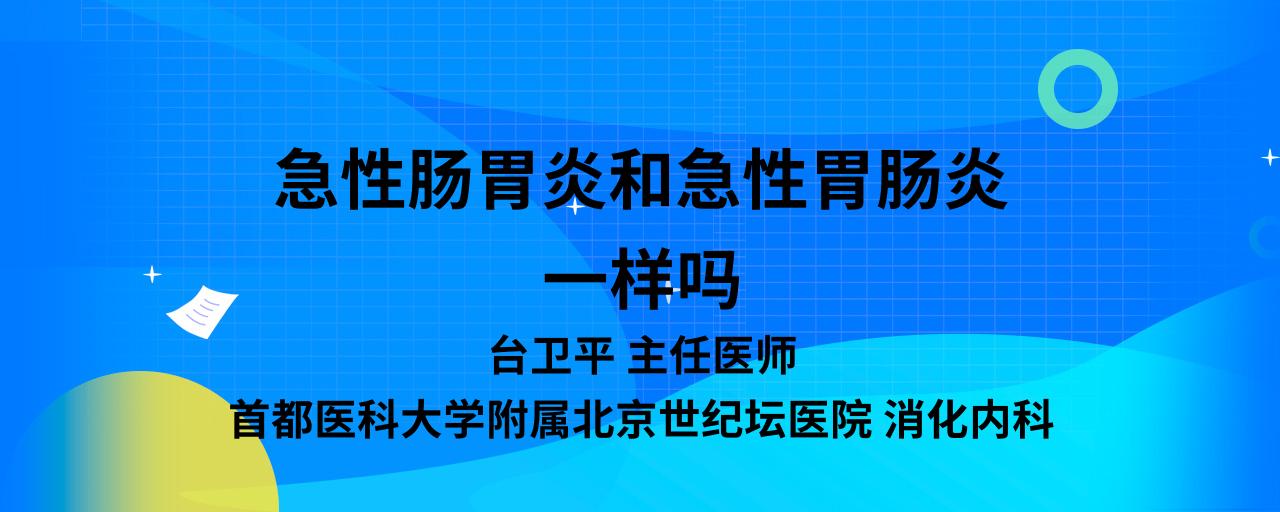 急性肠胃炎和急性胃肠炎一样吗

台卫平 主任医师

首都医科大学附属北京世纪坛医院 消化内科